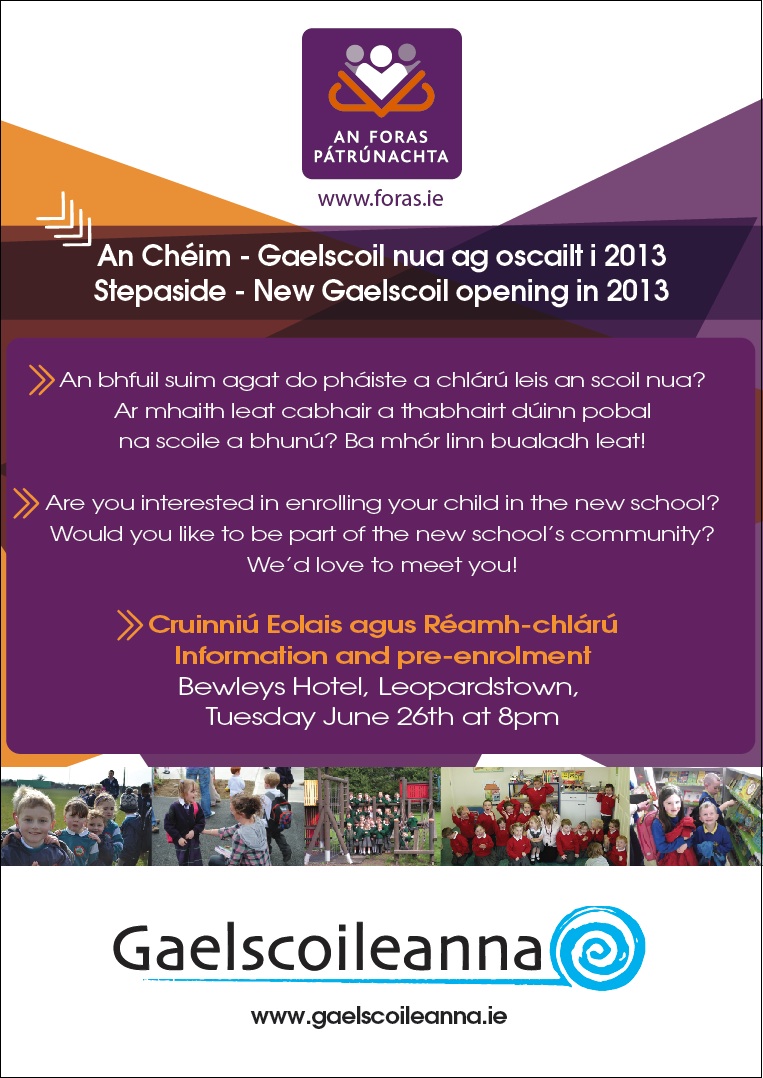 AN FORAS PÁTRÚNACHTA

www.foras.ie

An Chéim - Gaelscoil nua ag oscailt i 2013
Stepaside - New Gaelscoil opening in 2013

An bhfuil suim agat do pháiste a chlárú leis an scoil nua? Ar mhaith leat cabhair a thabhairt dúinn pobal na scoile a bhunú? Ba mhór linn bualadh leat!

Are you interested in enrolling your child in the new school? Would you like to be part of the new school's community? We'd love to meet you!

Cruinniú Eolais agus Réamh-chlárú
Information and pre-enrolment
Bewleys Hotel, Leopardstown,
Tuesday June 26th at 8pm

Gaelscoileanna

www.gaelscoileanna.ie